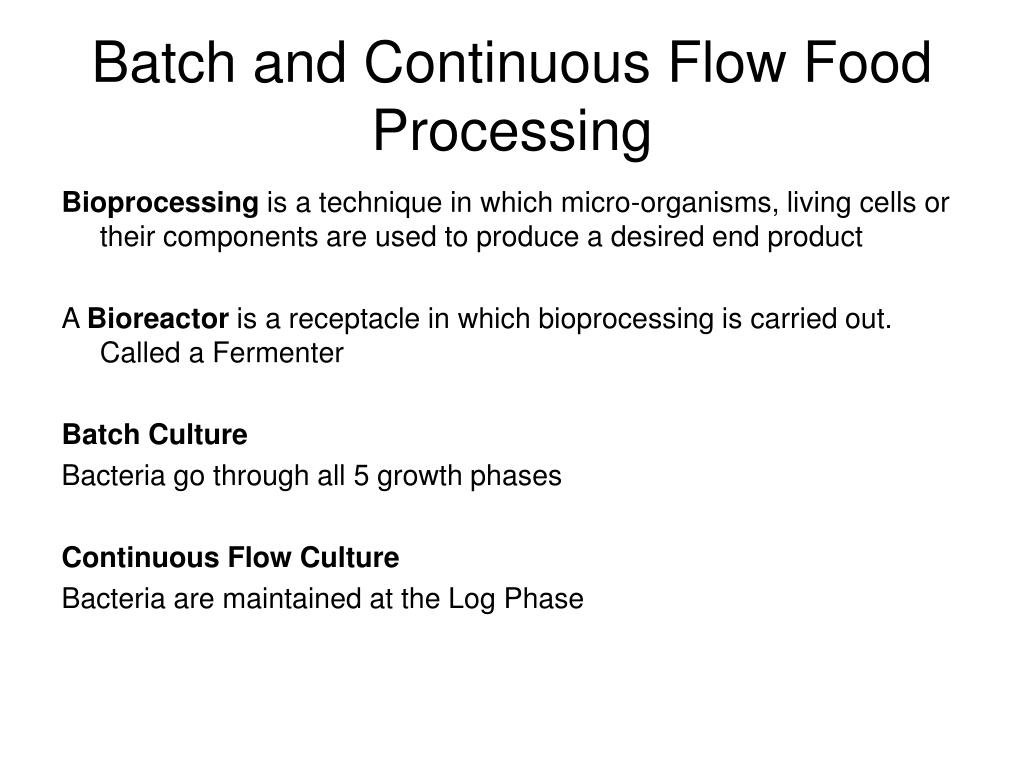 Batch and Continuous Flow Food Processing

Bioprocessing is a technique in which micro-organisms, living cells or their components are used to produce a desired end product

A Bioreactor is a receptacle in which bioprocessing is carried out. Called a Fermenter

Batch Culture

Bacteria go through all 5 growth phases

Continuous Flow Culture

Bacteria are maintained at the Log Phase